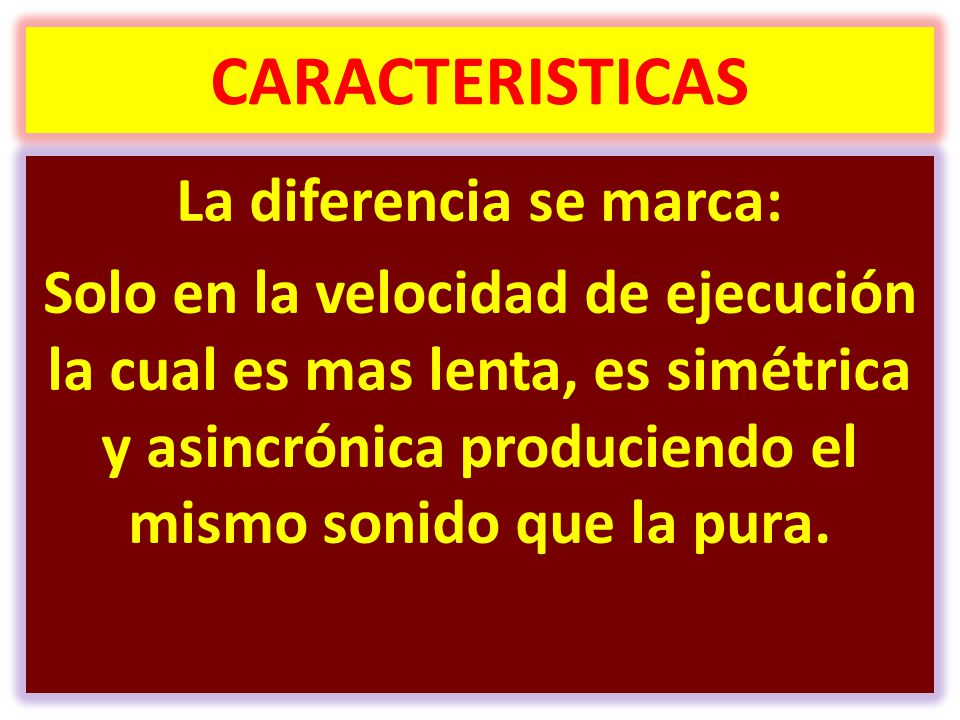 CARACTERISTICAS

La diferencia se marca:

Solo en la velocidad de ejecución la cual es mas lenta, es simétrica y asincrónica produciendo el mismo sonido que la pura.